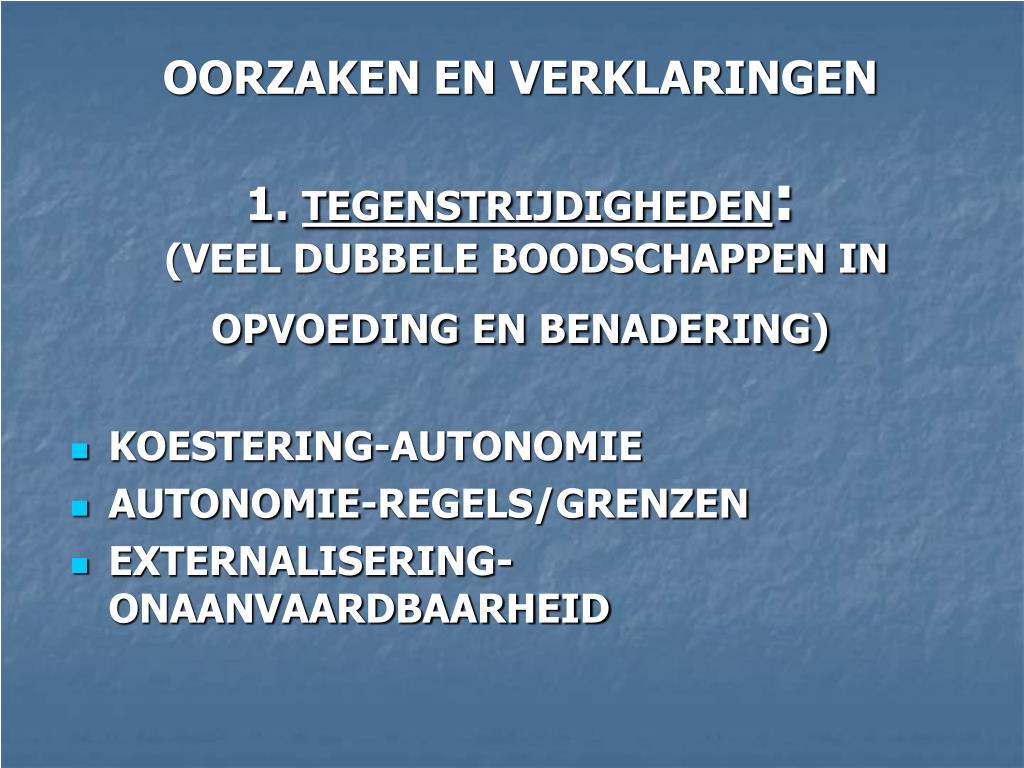 OORZAKEN EN VERKLARINGEN

1. TEGENSTRIJDIGHEDEN:
(VEEL DUBBELE BOODSCHAPPEN IN OPVOEDING EN BENADERING)

- KOESTERING-AUTONOMIE
- AUTONOMIE-REGELS/GRENZEN
- EXTERNALISERING-ONAANVAARDBAARHEID